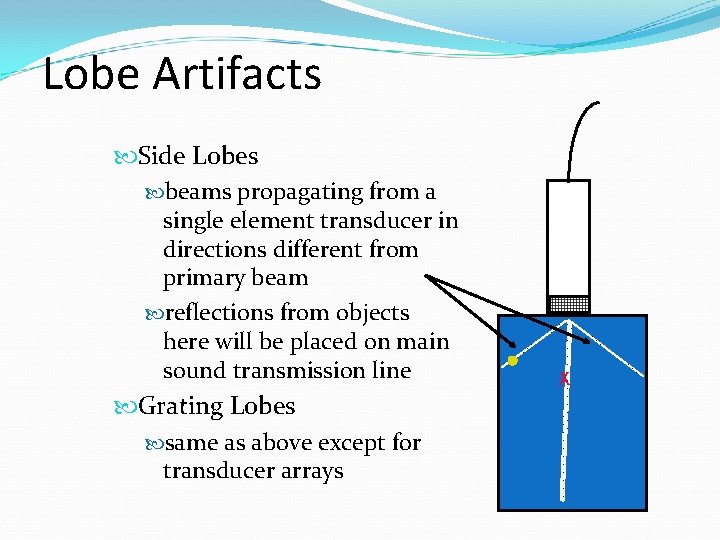 Lobe Artifacts

Side Lobes

beams propagating from a single element transducer in directions different from primary beam

reflections from objects here will be placed on main sound transmission line

Grating Lobes

same as above except for transducer arrays

X